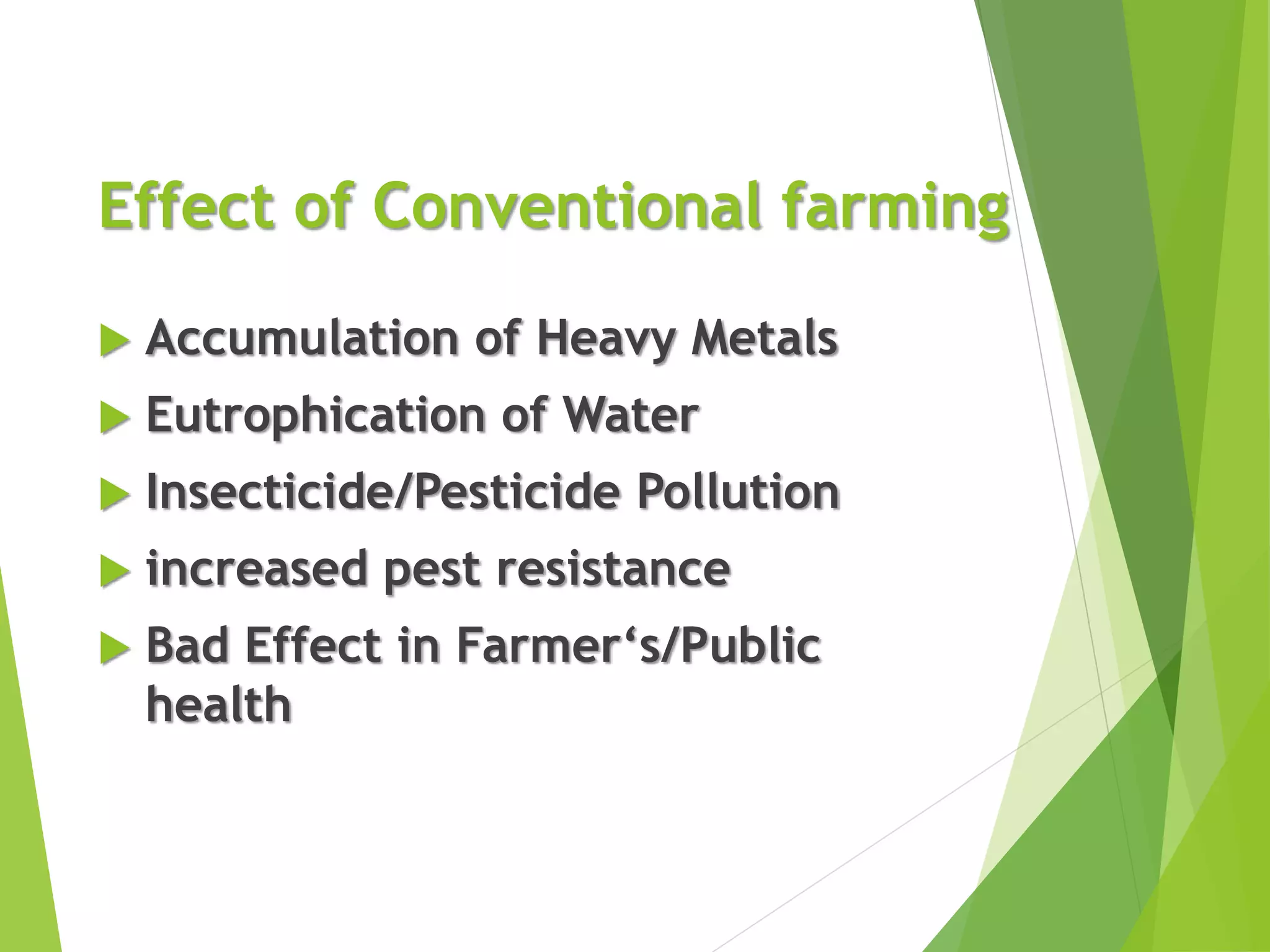 Effect of Conventional farming

Accumulation of Heavy Metals

Eutrophication of Water

Insecticide/Pesticide Pollution

increased pest resistance

Bad Effect in Farmer‘s/Public health